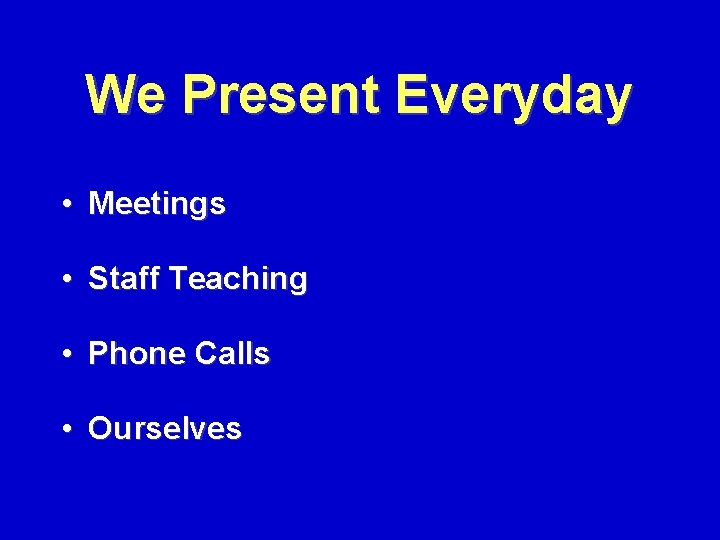 We Present Everyday

• Meetings

• Staff Teaching

• Phone Calls

• Ourselves